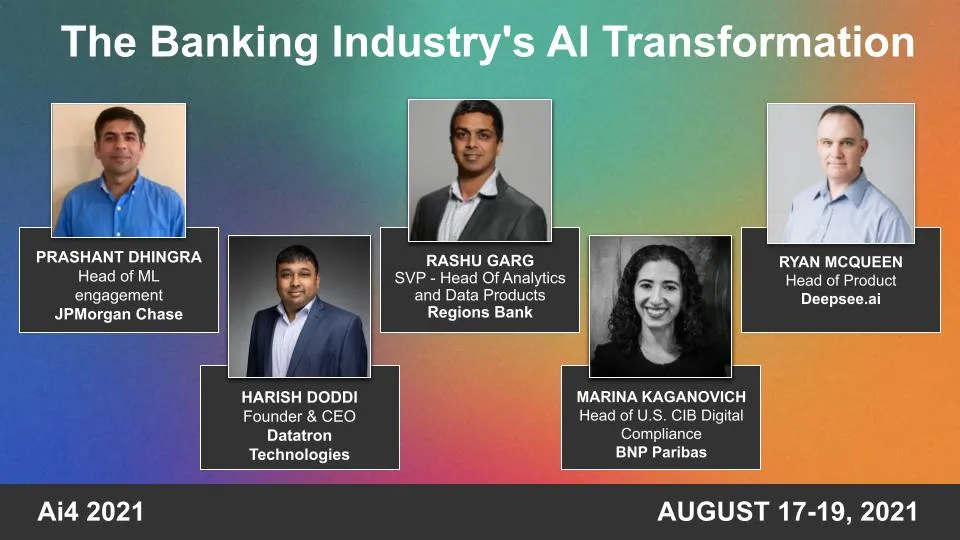 The Banking Industry's AI Transformation

PRASHANT DHINGRA
Head of ML engagement
JPMorgan Chase

HARISH DODDI
Founder & CEO
Datatron Technologies

RASHU GARG
SVP - Head Of Analytics and Data Products
Regions Bank

MARINA KAGANOVICH
Head of U.S. CIB Digital Compliance
BNP Paribas

RYAN MCQUEEN
Head of Product
Deepsee.ai

Ai4 2021

AUGUST 17-19, 2021